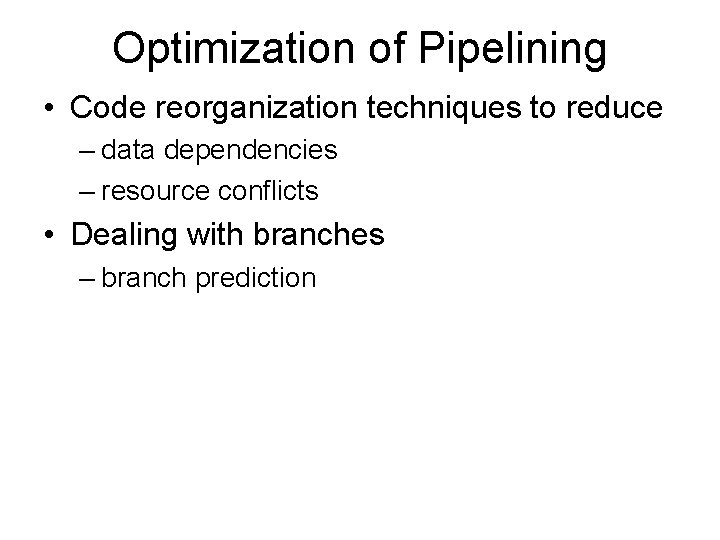 Optimization of Pipelining

• Code reorganization techniques to reduce
– data dependencies
– resource conflicts

• Dealing with branches
– branch prediction